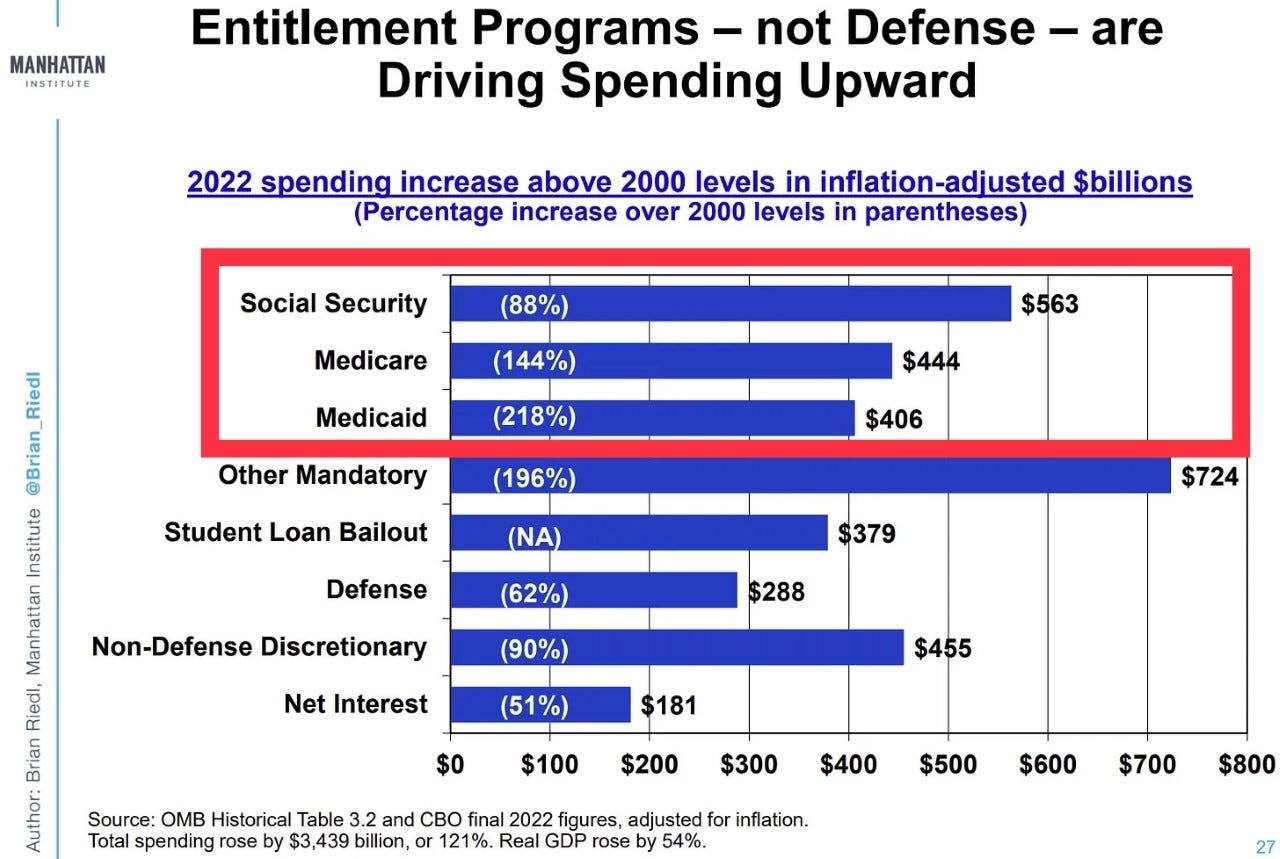 MANHATTAN INSTITUTE

Entitlement Programs – not Defense – are Driving Spending Upward

2022 spending increase above 2000 levels in inflation-adjusted $billions
(Percentage increase over 2000 levels in parentheses)

Social Security (88%) $563
Medicare (144%) $444
Medicaid (218%) $406
Other Mandatory (196%) $724
Student Loan Bailout (NA) $379
Defense (62%) $288
Non-Defense Discretionary (90%) $455
Net Interest (51%) $181

$0 $100 $200 $300 $400 $500 $600 $700 $800

Source: OMB Historical Table 3.2 and CBO final 2022 figures, adjusted for inflation.
Total spending rose by $3,439 billion, or 121%. Real GDP rose by 54%.

Author: Brian Riedl, Manhattan Institute @Brian_Riedl

27